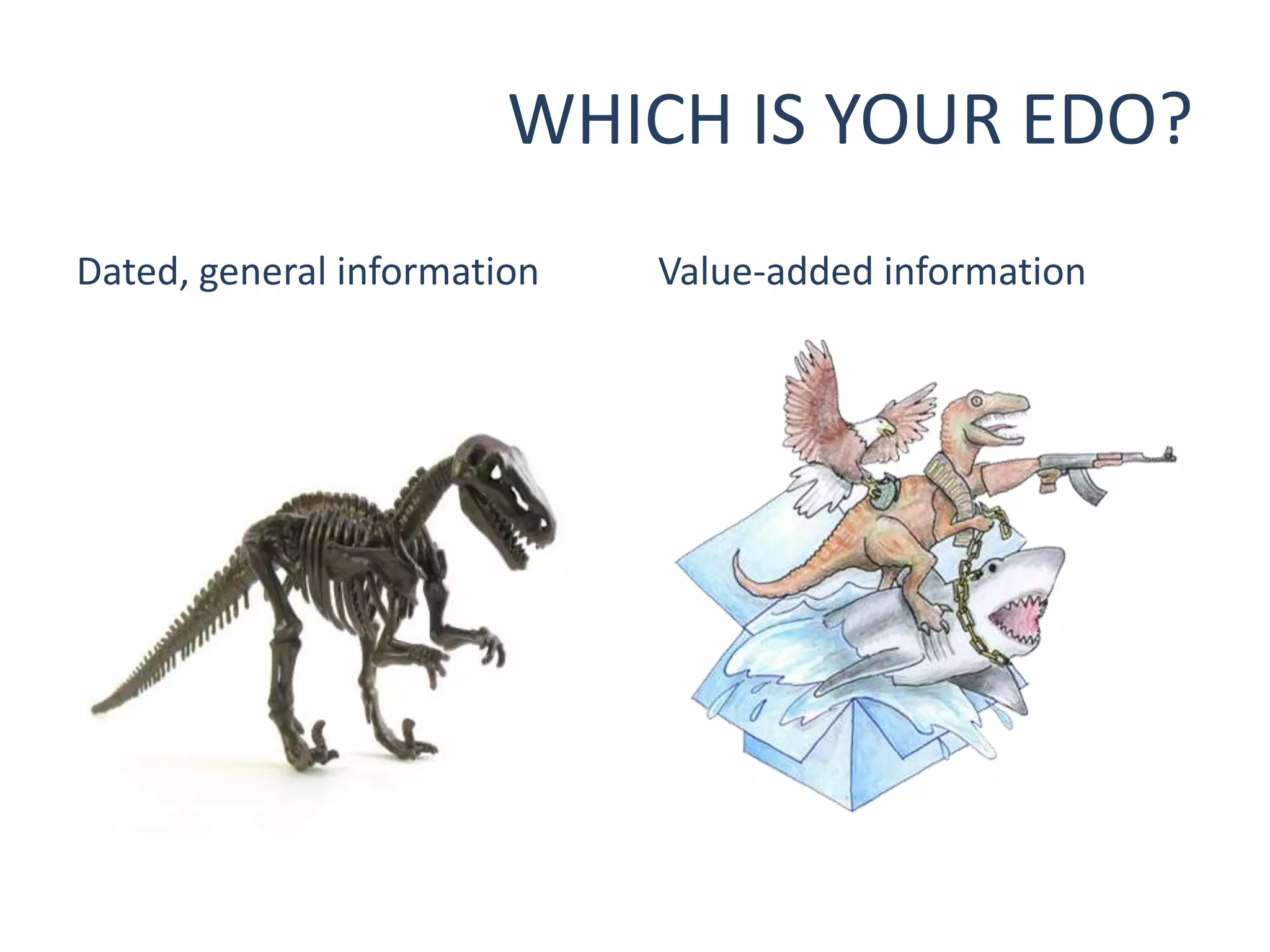 WHICH IS YOUR EDO?

Dated, general information

Value-added information